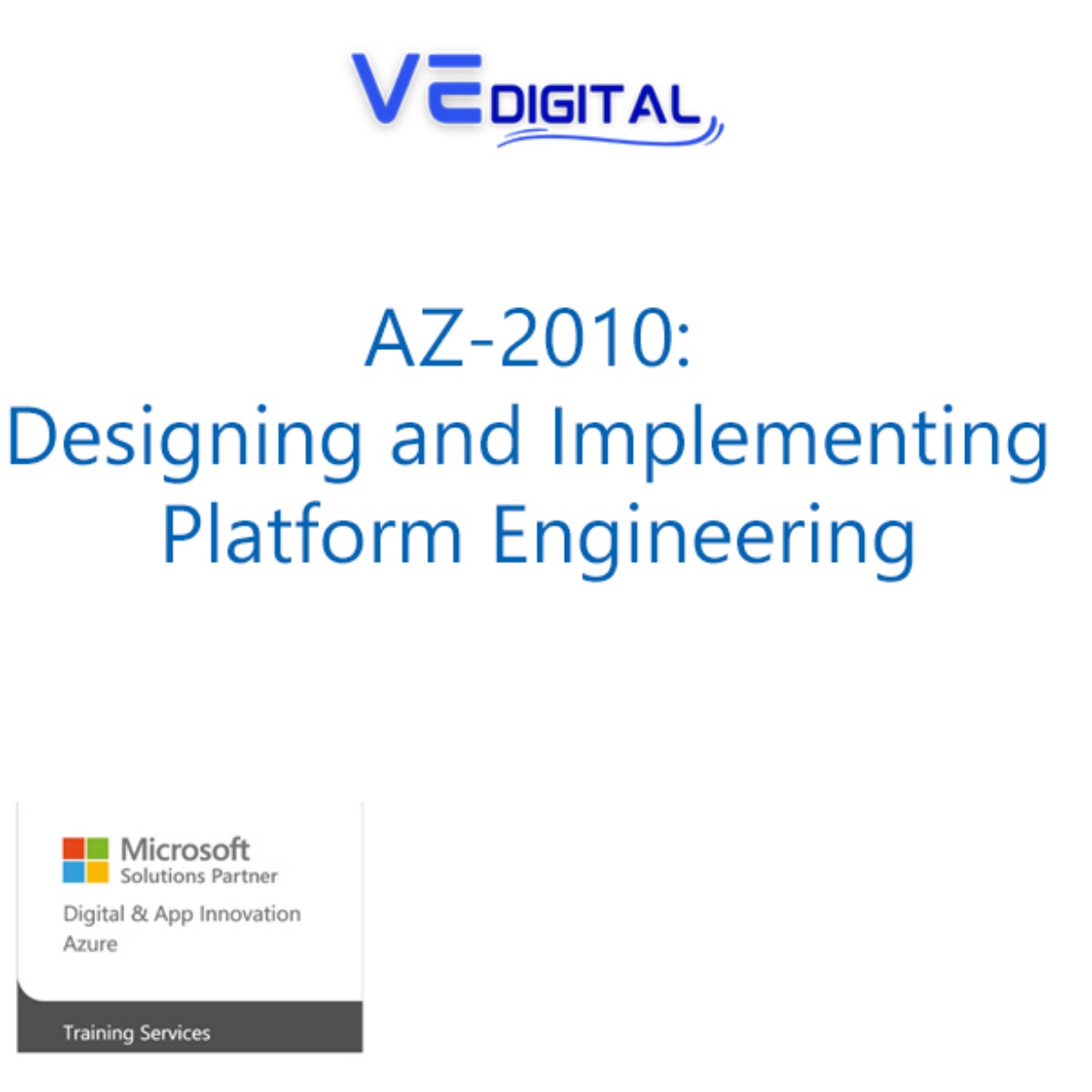 VE DIGITAL

AZ-2010:
Designing and Implementing Platform Engineering

Microsoft
Solutions Partner
Digital & App Innovation
Azure
Training Services